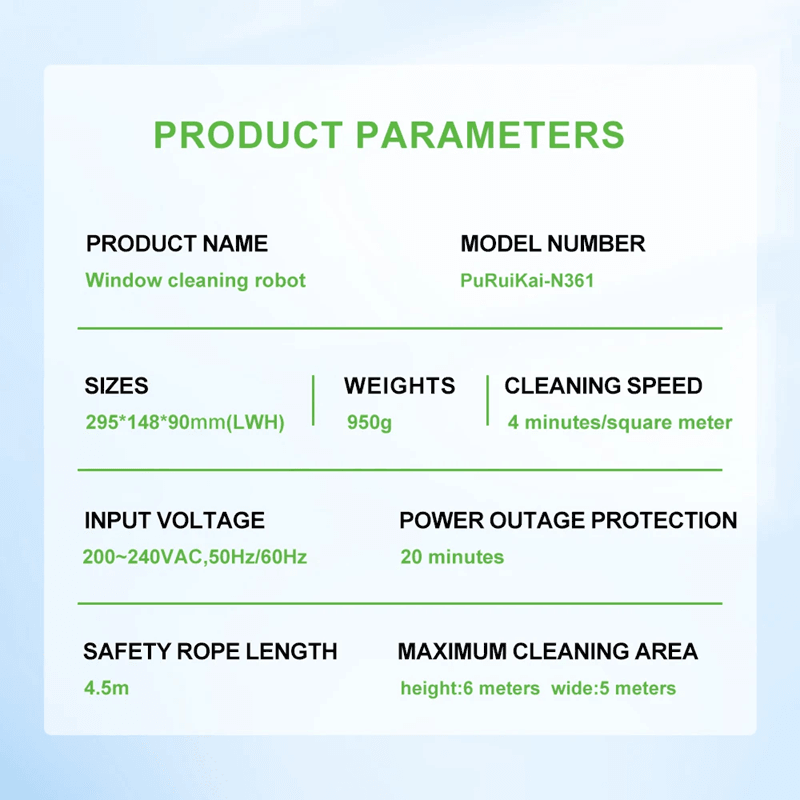 PRODUCT PARAMETERS

PRODUCT NAME
Window cleaning robot

MODEL NUMBER
PuRuiKai-N361

SIZES
295*148*90mm(LWH)

WEIGHTS
950g

CLEANING SPEED
4 minutes/square meter

INPUT VOLTAGE
200~240VAC,50Hz/60Hz

POWER OUTAGE PROTECTION
20 minutes

SAFETY ROPE LENGTH
4.5m

MAXIMUM CLEANING AREA
height:6 meters wide:5 meters